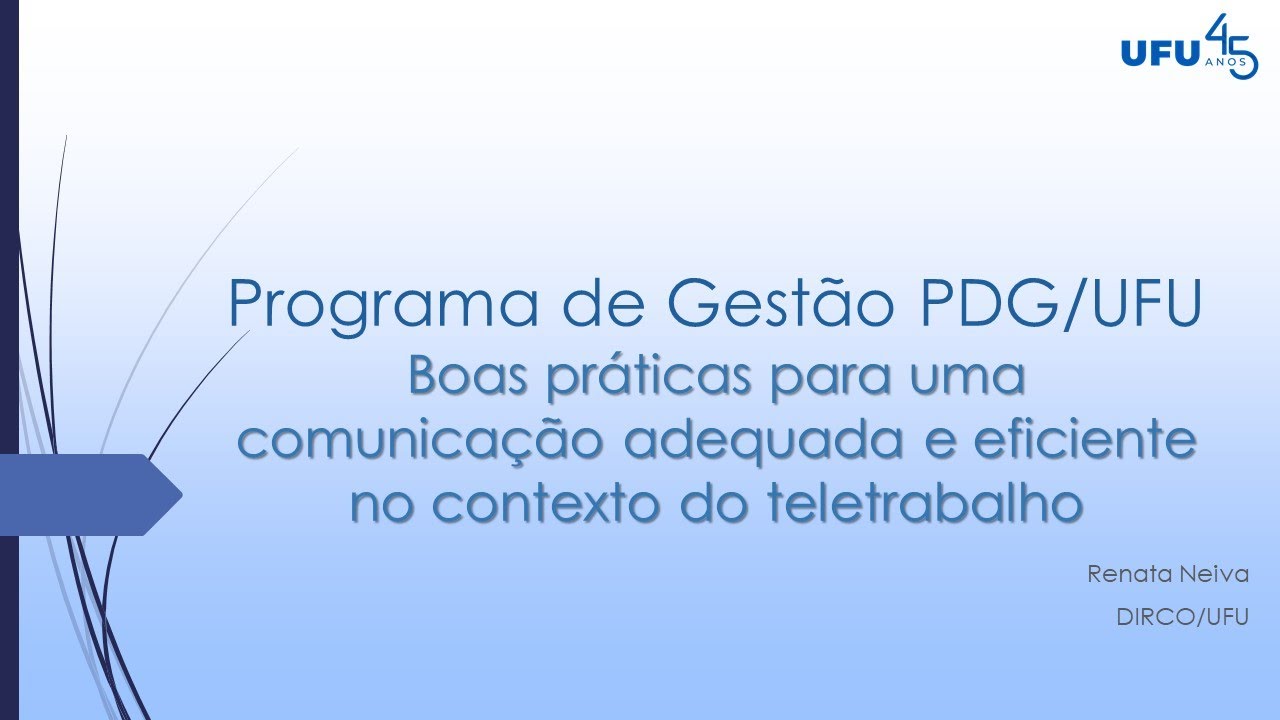 UFU 45 ANOS

Programa de Gestão PDG/UFU
Boas práticas para uma comunicação adequada e eficiente no contexto do teletrabalho

Renata Neiva
DIRCO/UFU